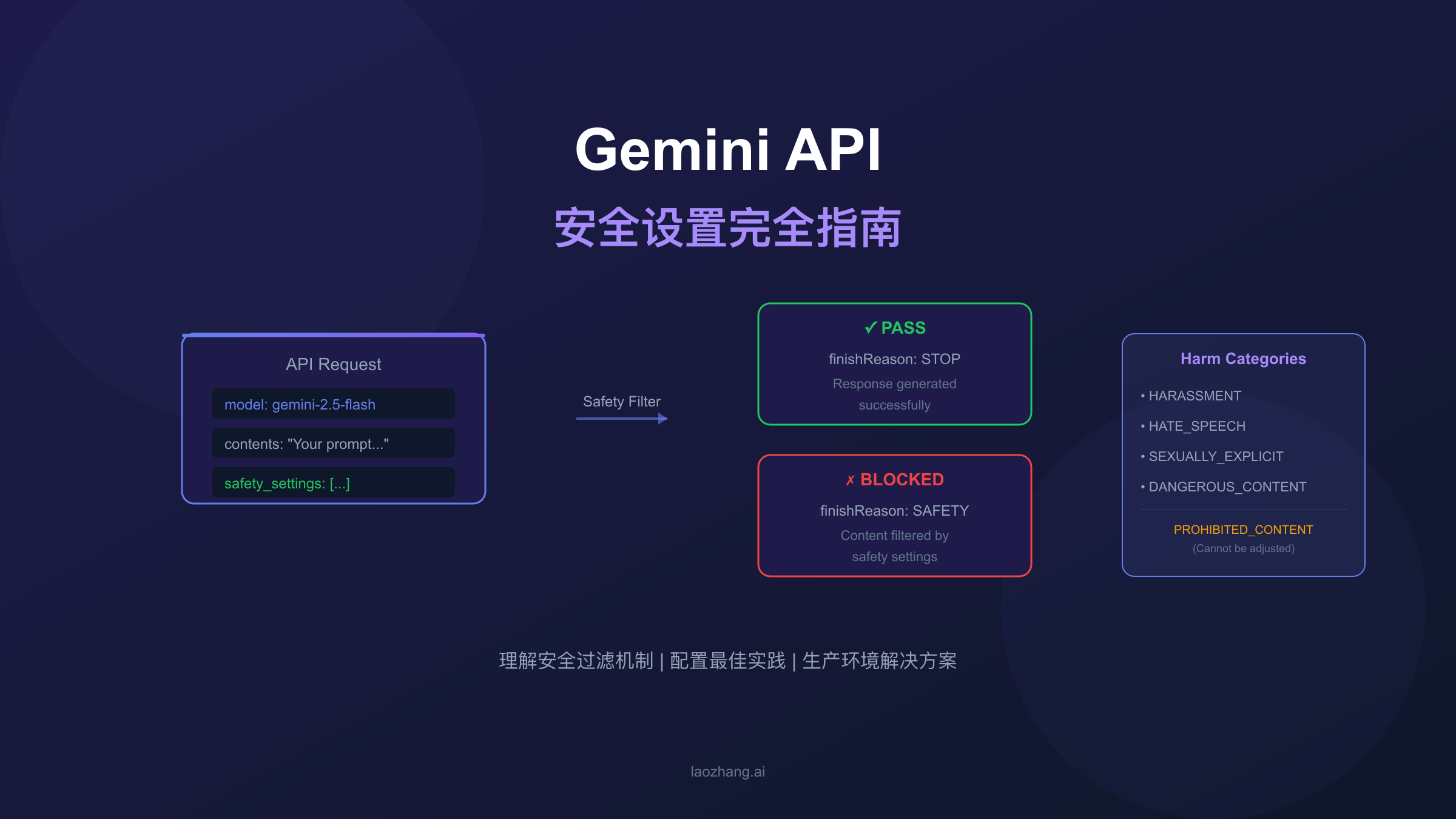 Gemini API

安全设置完全指南

API Request

model: gemini-2.5-flash

contents: "Your prompt..."

safety_settings: [...]

Safety Filter

✓ PASS

finishReason: STOP

Response generated successfully

✗ BLOCKED

finishReason: SAFETY

Content filtered by safety settings

Harm Categories

• HARASSMENT

• HATE_SPEECH

• SEXUALLY_EXPLICIT

• DANGEROUS_CONTENT

PROHIBITED_CONTENT

(Cannot be adjusted)

理解安全过滤机制 | 配置最佳实践 | 生产环境解决方案

laozhang.ai